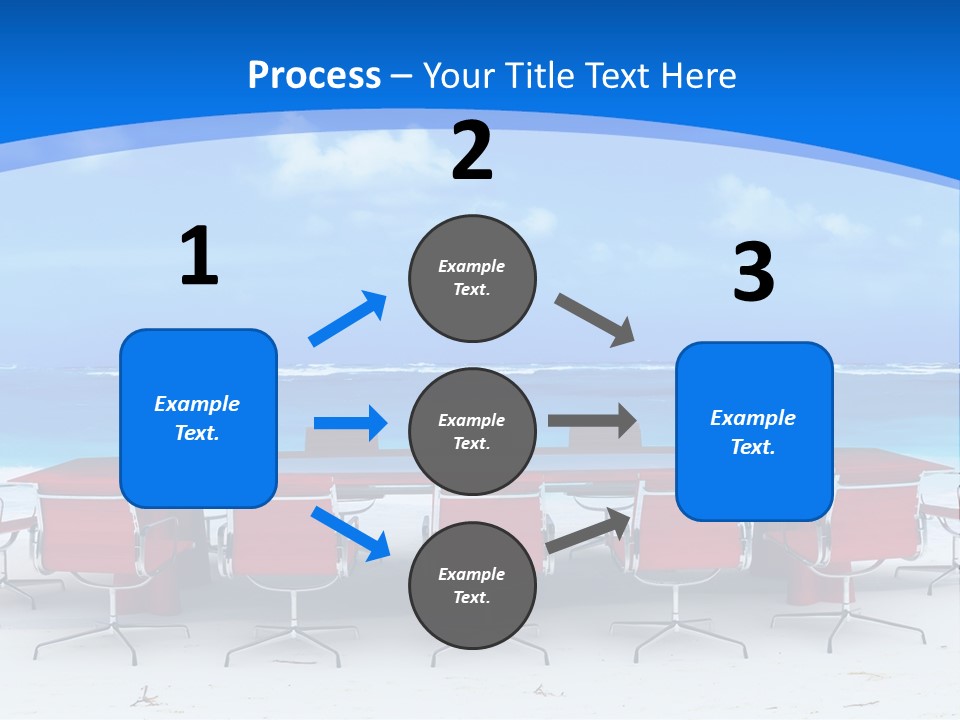 Process – Your Title Text Here

1

Example Text.

2

Example Text.

Example Text.

Example Text.

3

Example Text.